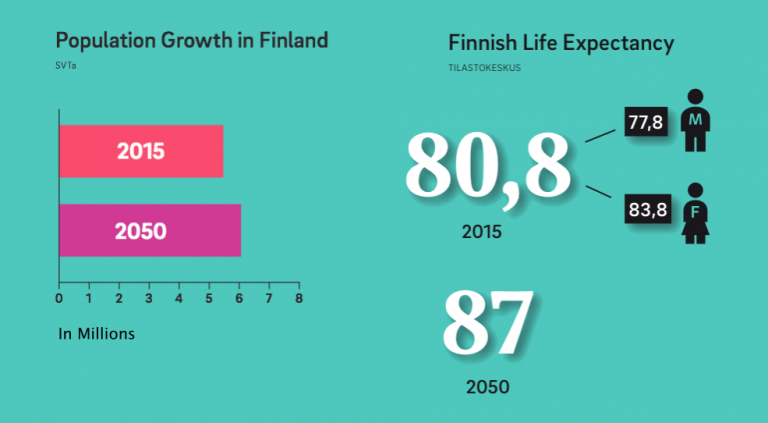 Population Growth in Finland

SVTa

2015

2050

0 1 2 3 4 5 6 7 8

In Millions

Finnish Life Expectancy

TILASTOKESKUS

80,8

2015

77,8

M

83,8

F

87

2050